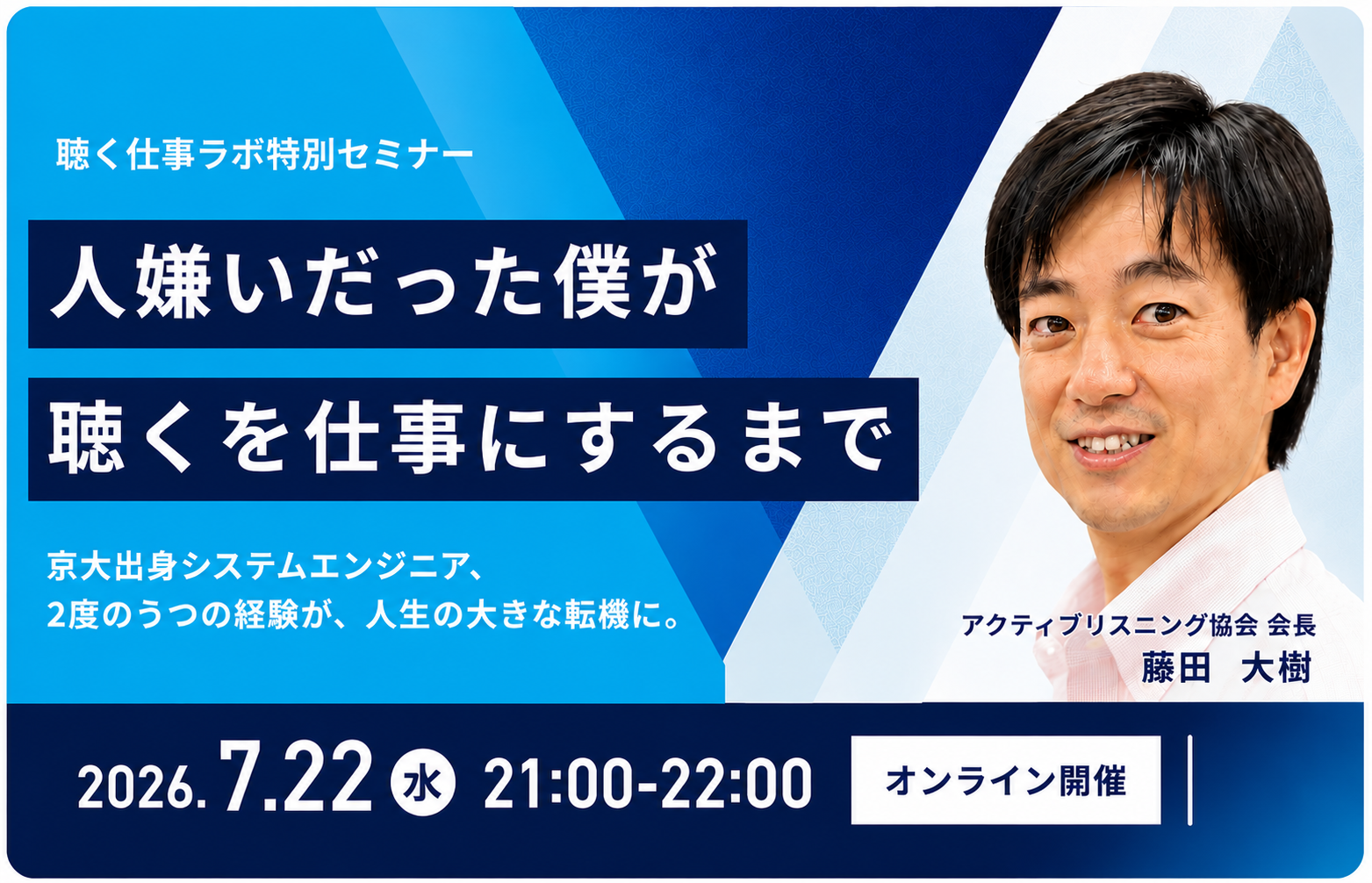 聴く仕事ラボ特別セミナー

人嫌いだった僕が
聴くを仕事にするまで

京大出身システムエンジニア、
2度のうつの経験が、人生の大きな転機に。

アクティブリスニング協会 会長
藤田 大樹

2026.7.22 水 21:00-22:00

オンライン開催